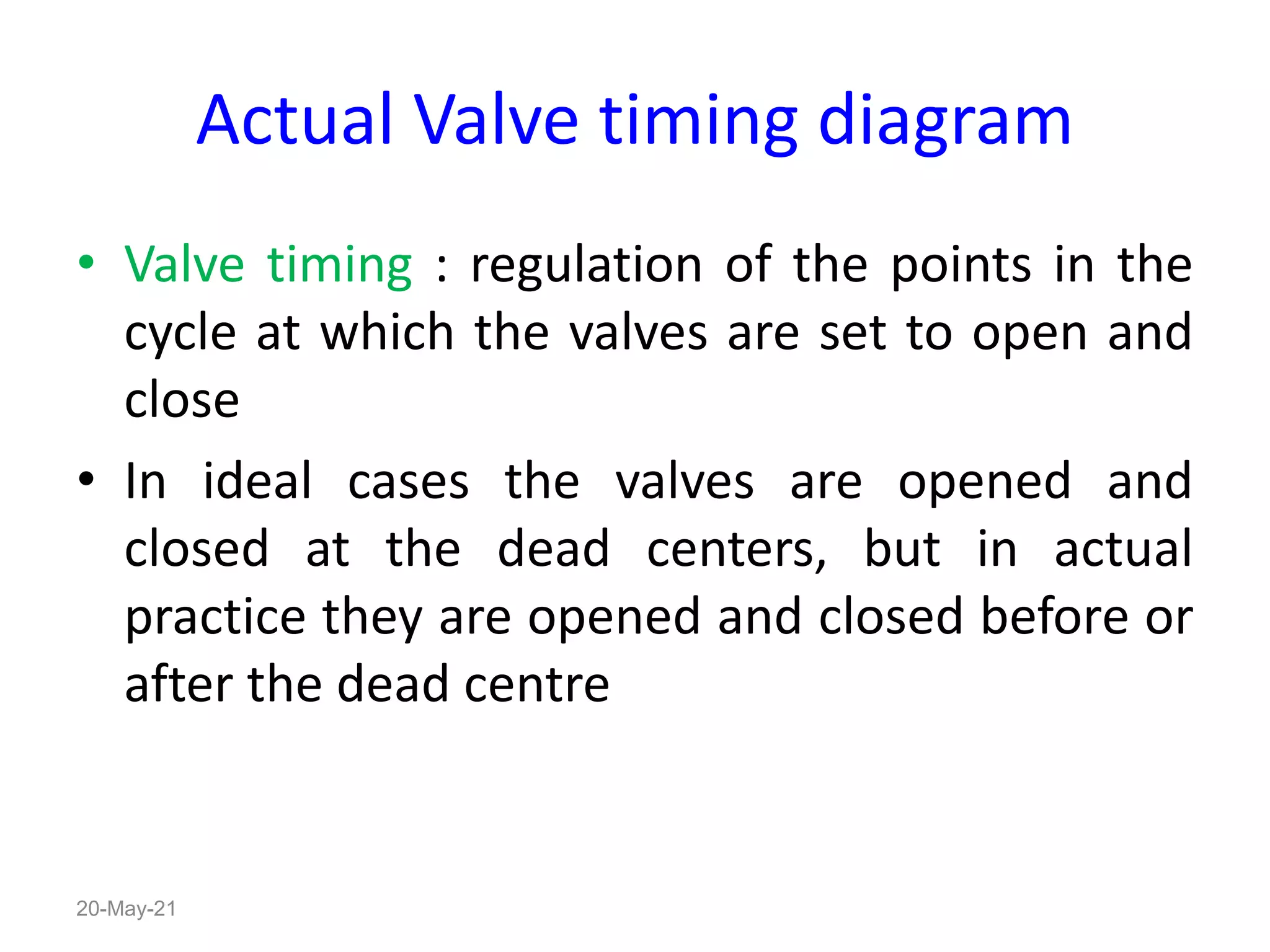 Actual Valve timing diagram

• Valve timing : regulation of the points in the cycle at which the valves are set to open and close

• In ideal cases the valves are opened and closed at the dead centers, but in actual practice they are opened and closed before or after the dead centre

20-May-21